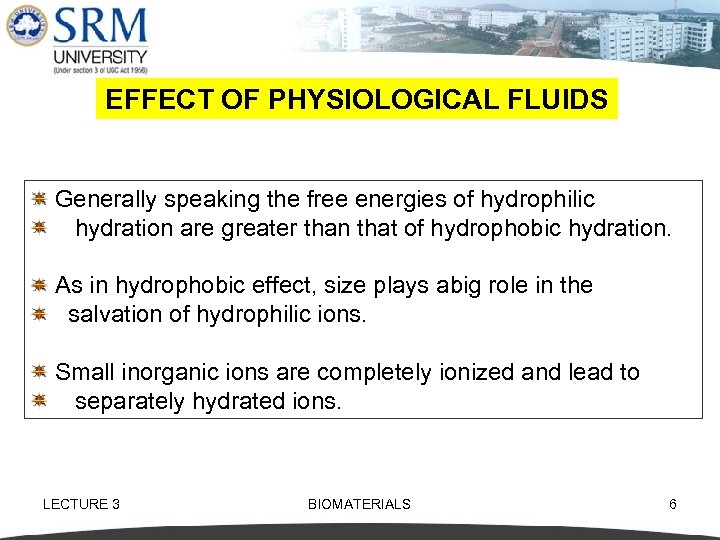 SRM UNIVERSITY
(Under section 3 of UGC Act 1956)

EFFECT OF PHYSIOLOGICAL FLUIDS

Generally speaking the free energies of hydrophilic hydration are greater than that of hydrophobic hydration.

As in hydrophobic effect, size plays abig role in the salvation of hydrophilic ions.

Small inorganic ions are completely ionized and lead to separately hydrated ions.

LECTURE 3 BIOMATERIALS 6